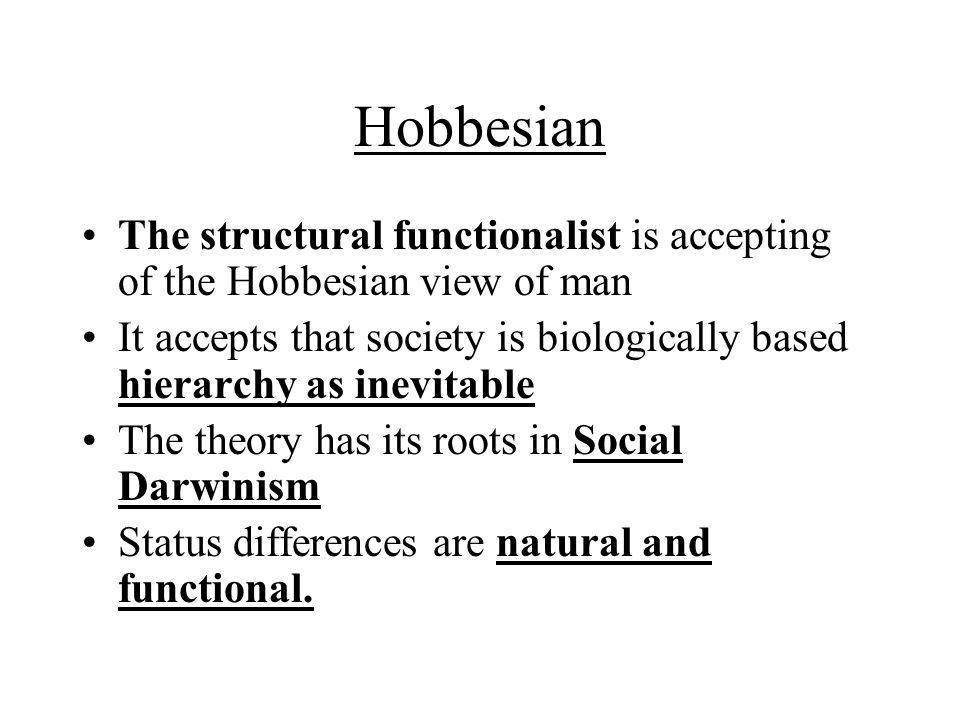 Hobbesian

• The structural functionalist is accepting of the Hobbesian view of man
• It accepts that society is biologically based hierarchy as inevitable
• The theory has its roots in Social Darwinism
• Status differences are natural and functional.